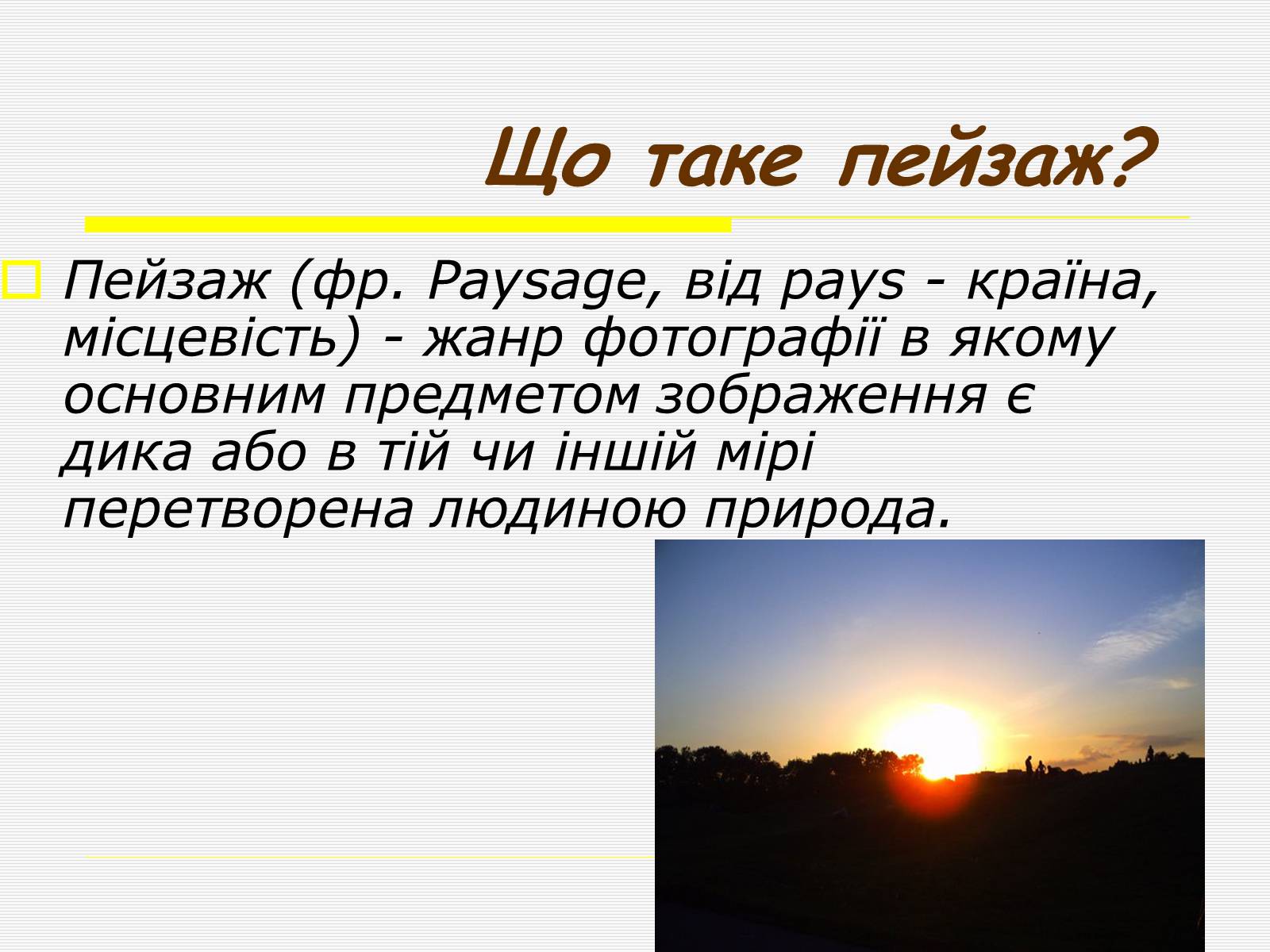 Що таке пейзаж?

Пейзаж (фр. Paysage, від pays - країна, місцевість) - жанр фотографії в якому основним предметом зображення є дика або в тій чи іншій мірі перетворена людиною природа.